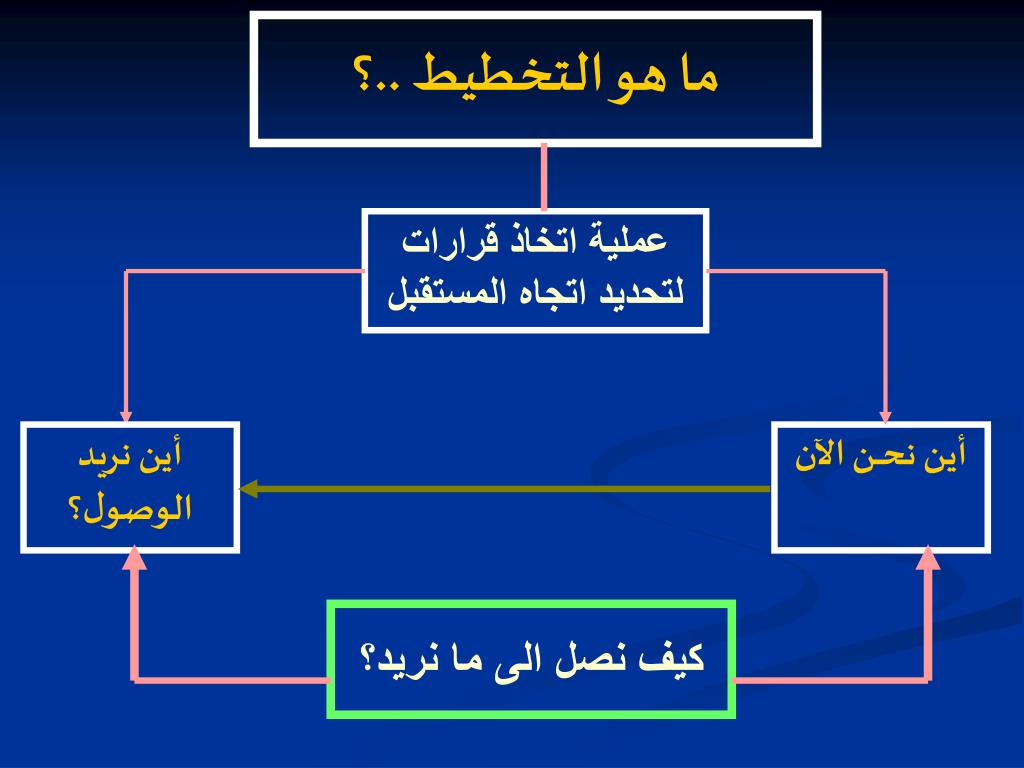 ما هو التخطيط ..؟

عملية اتخاذ قرارات لتحديد اتجاه المستقبل

أين نحن الآن

أين نريد الوصول؟

كيف نصل الى ما نريد؟